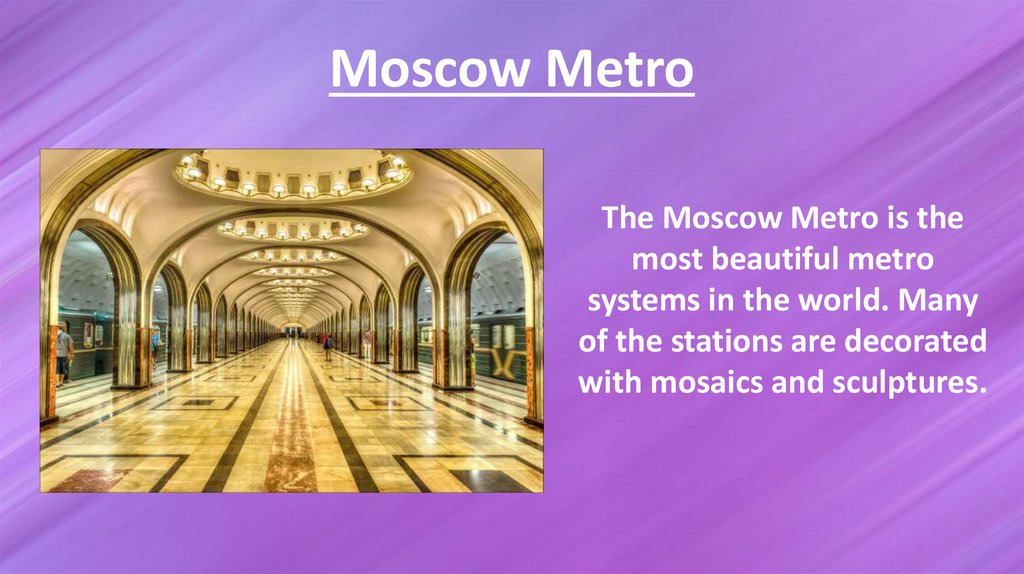 Moscow Metro

The Moscow Metro is the most beautiful metro systems in the world. Many of the stations are decorated with mosaics and sculptures.